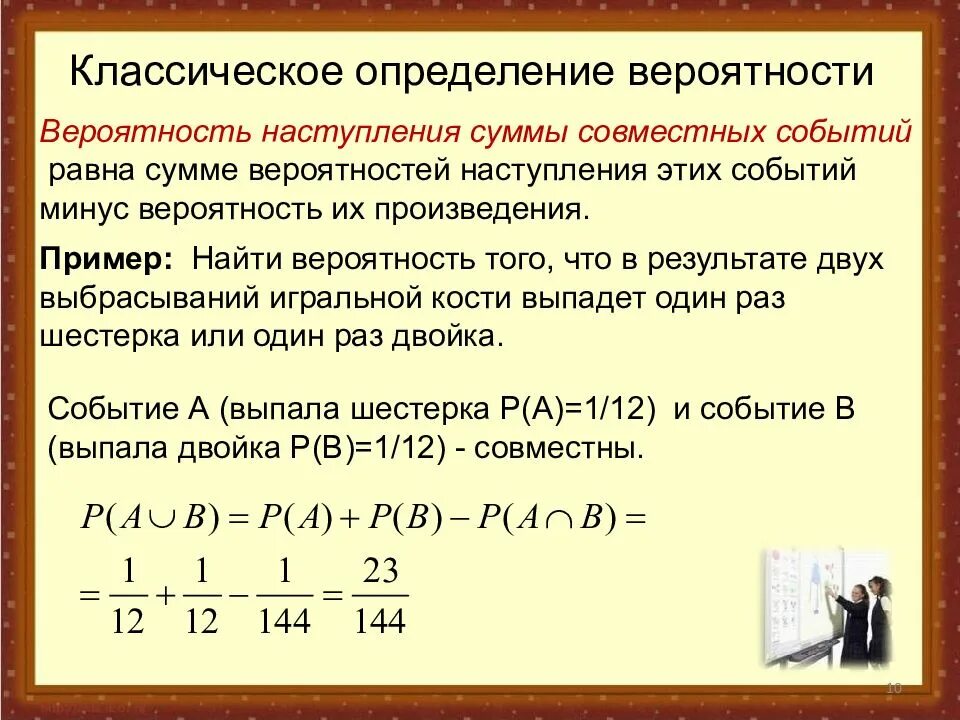 Классическое определение вероятности

Вероятность наступления суммы совместных событий равна сумме вероятностей наступления этих событий минус вероятность их произведения.

Пример: Найти вероятность того, что в результате двух выбрасываний игральной кости выпадет один раз шестерка или один раз двойка.

Событие А (выпала шестерка Р(А)=1/12) и событие В (выпала двойка Р(В)=1/12) - совместны.

$P(A \cup B) = P(A) + P(B) - P(A \cap B) =$

$= \frac{1}{12} + \frac{1}{12} - \frac{1}{144} = \frac{23}{144}$

10